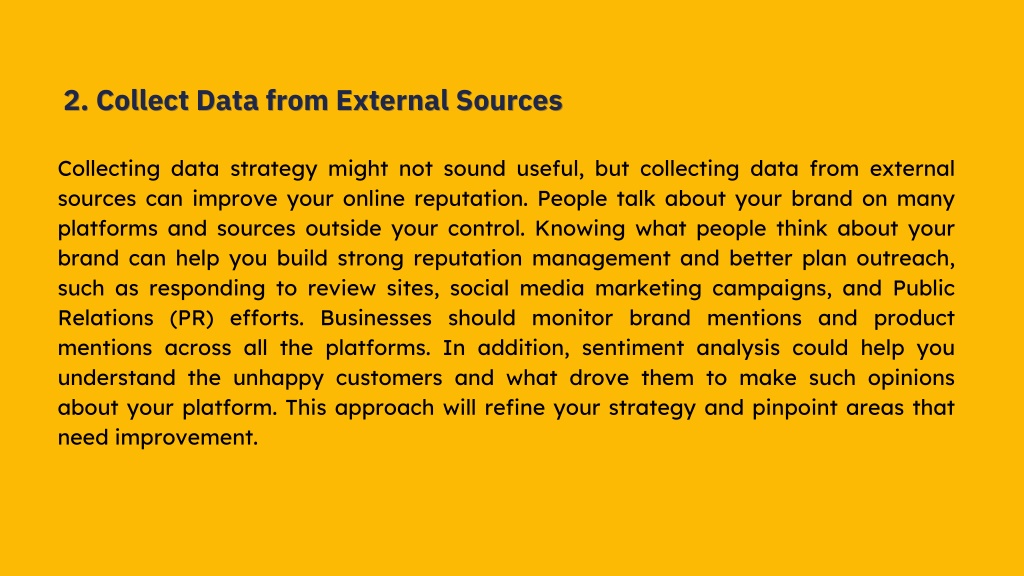 2. Collect Data from External Sources

Collecting data strategy might not sound useful, but collecting data from external sources can improve your online reputation. People talk about your brand on many platforms and sources outside your control. Knowing what people think about your brand can help you build strong reputation management and better plan outreach, such as responding to review sites, social media marketing campaigns, and Public Relations (PR) efforts. Businesses should monitor brand mentions and product mentions across all the platforms. In addition, sentiment analysis could help you understand the unhappy customers and what drove them to make such opinions about your platform. This approach will refine your strategy and pinpoint areas that need improvement.